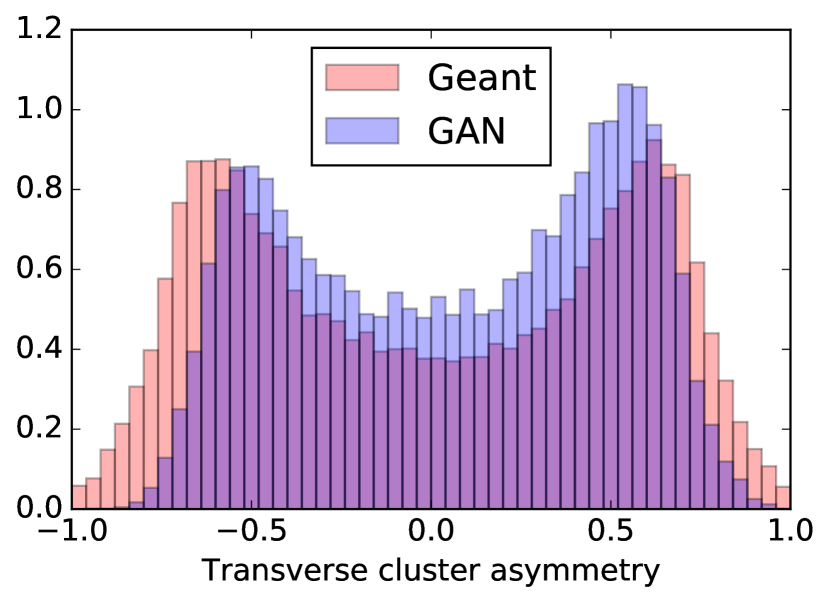 1.2
1.0
0.8
0.6
0.4
0.2
0.0

Geant
GAN

−1.0
−0.5
0.0
0.5
1.0

Transverse cluster asymmetry